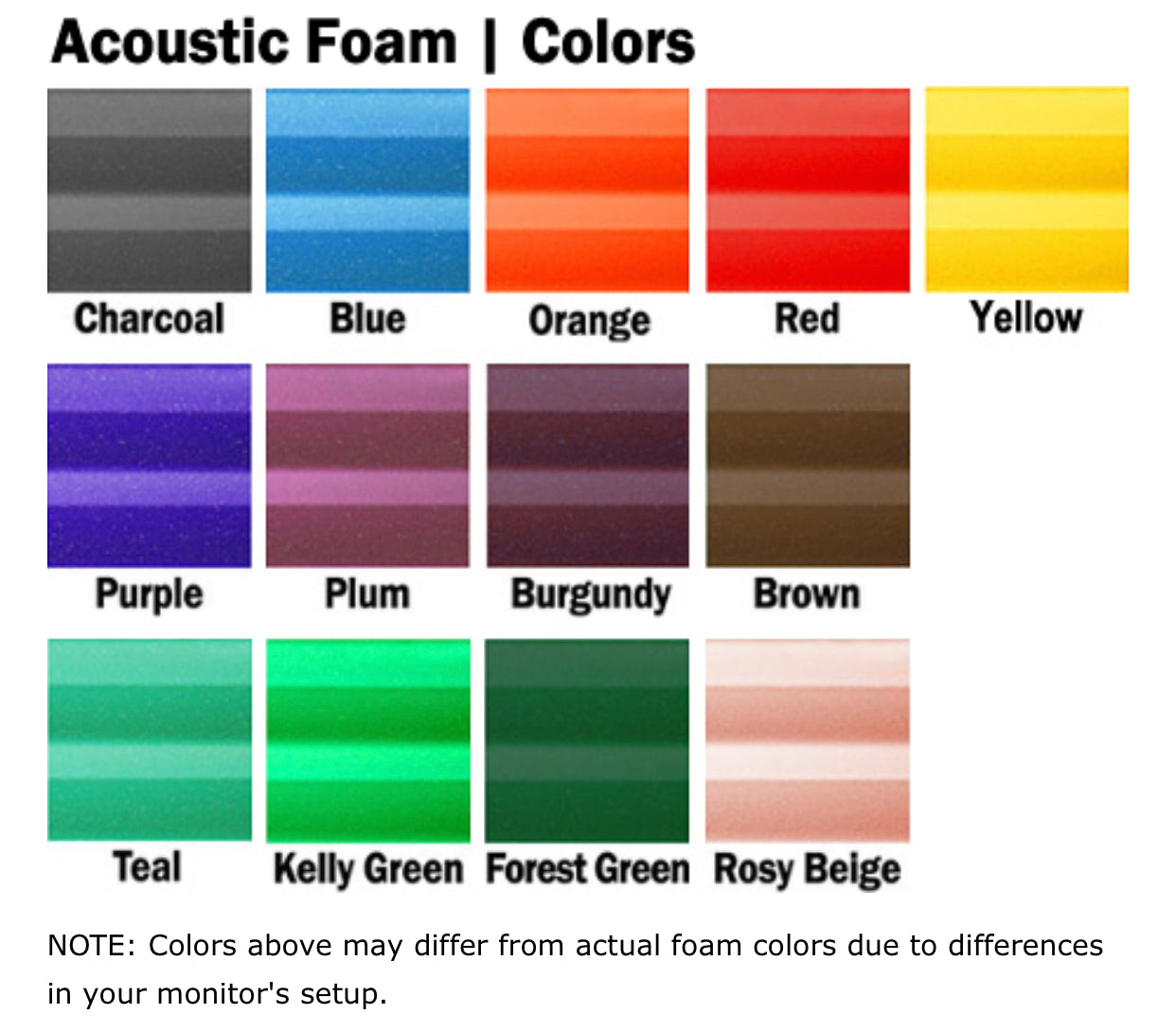 Acoustic Foam | Colors

Charcoal
Blue
Orange
Red
Yellow

Purple
Plum
Burgundy
Brown

Teal
Kelly Green
Forest Green
Rosy Beige

NOTE: Colors above may differ from actual foam colors due to differences in your monitor's setup.